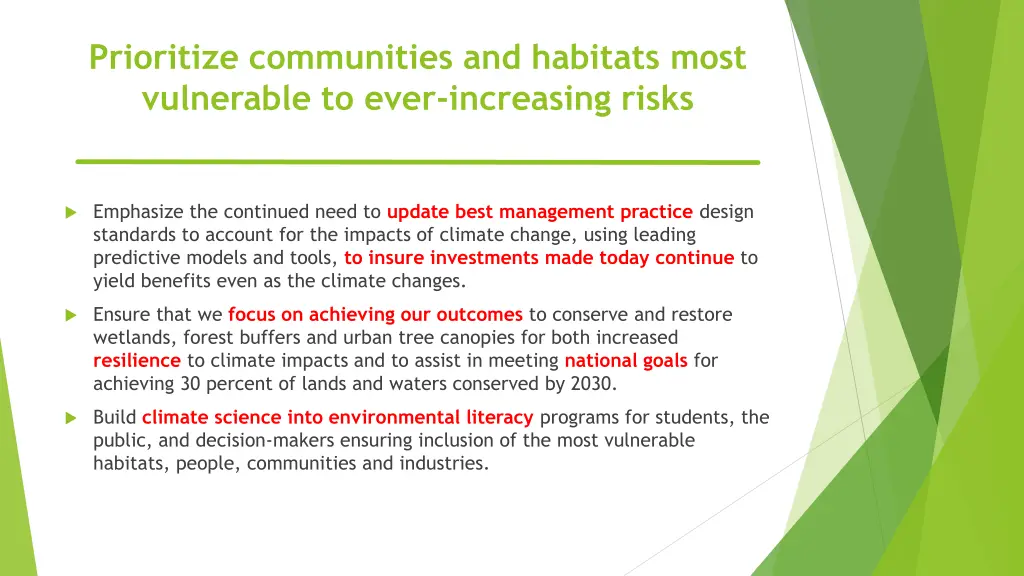 Prioritize communities and habitats most vulnerable to ever-increasing risks

Emphasize the continued need to update best management practice design standards to account for the impacts of climate change, using leading predictive models and tools, to insure investments made today continue to yield benefits even as the climate changes.

Ensure that we focus on achieving our outcomes to conserve and restore wetlands, forest buffers and urban tree canopies for both increased resilience to climate impacts and to assist in meeting national goals for achieving 30 percent of lands and waters conserved by 2030.

Build climate science into environmental literacy programs for students, the public, and decision-makers ensuring inclusion of the most vulnerable habitats, people, communities and industries.